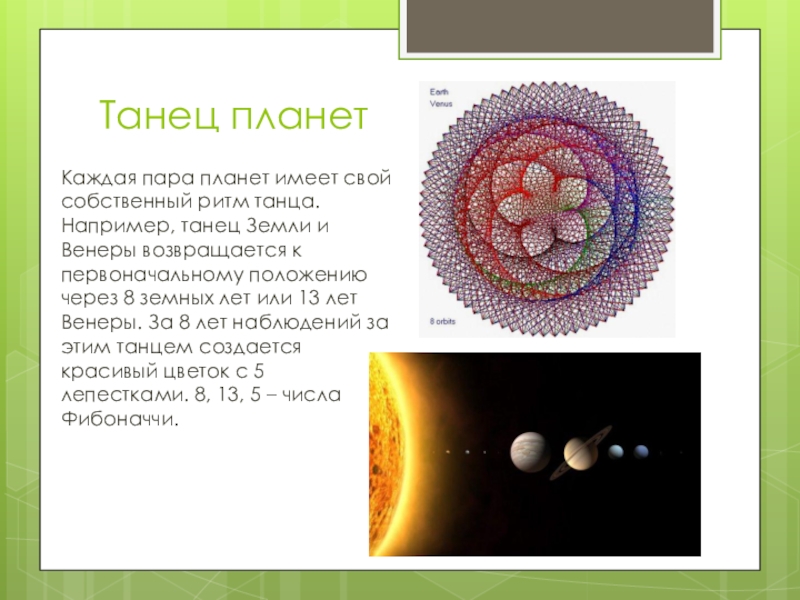 Танец планет

Каждая пара планет имеет свой собственный ритм танца. Например, танец Земли и Венеры возвращается к первоначальному положению через 8 земных лет или 13 лет Венеры. За 8 лет наблюдений за этим танцем создается красивый цветок с 5 лепестками. 8, 13, 5 – числа Фибоначчи.

Earth
Venus

8 orbits